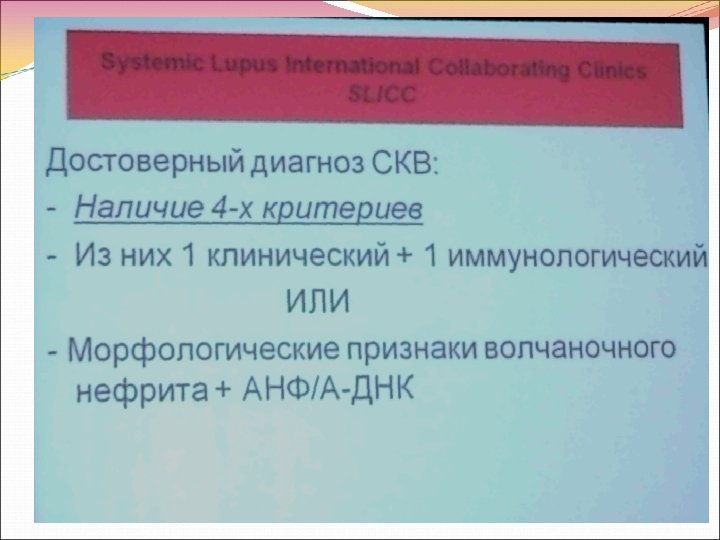 Systemic Lupus International Collaborating Clinics
SLICC

Достоверный диагноз СКВ:
- Наличие 4-х критериев
- Из них 1 клинический + 1 иммунологический
ИЛИ
- Морфологические признаки волчаночного нефрита + АНФ/А-ДНК